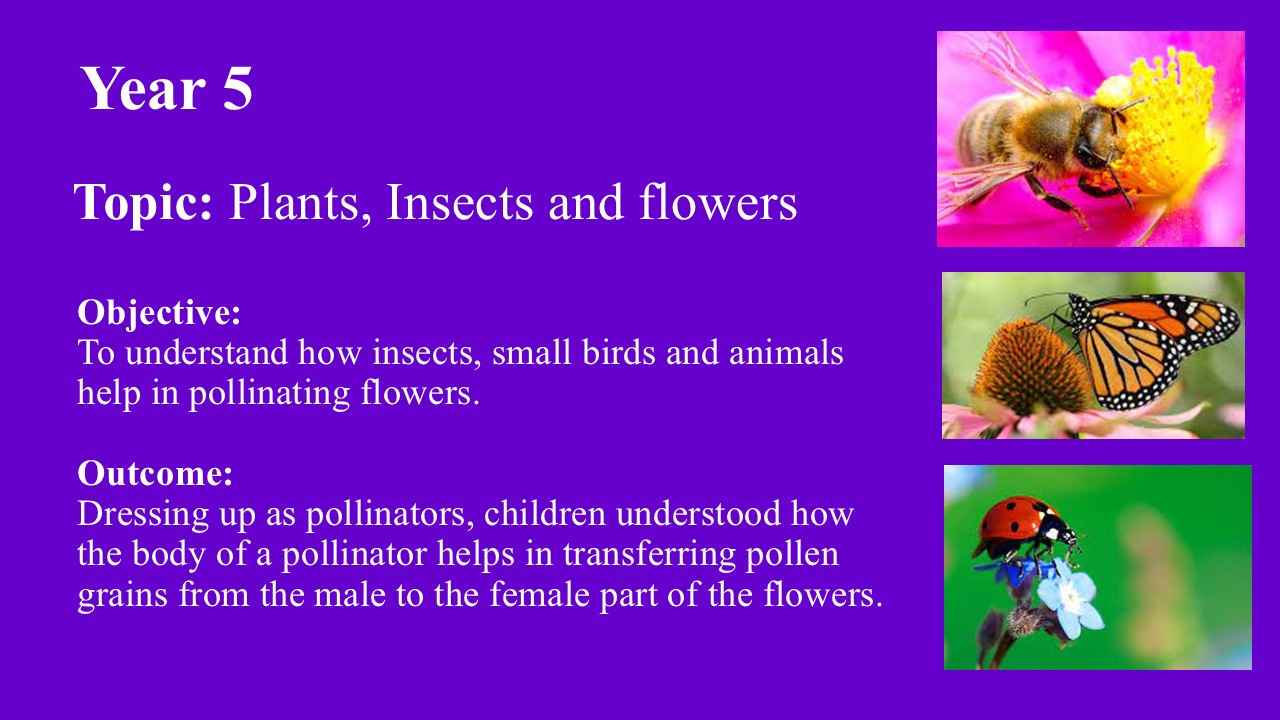 Year 5

Topic: Plants, Insects and flowers

Objective:
To understand how insects, small birds and animals help in pollinating flowers.

Outcome:
Dressing up as pollinators, children understood how the body of a pollinator helps in transferring pollen grains from the male to the female part of the flowers.